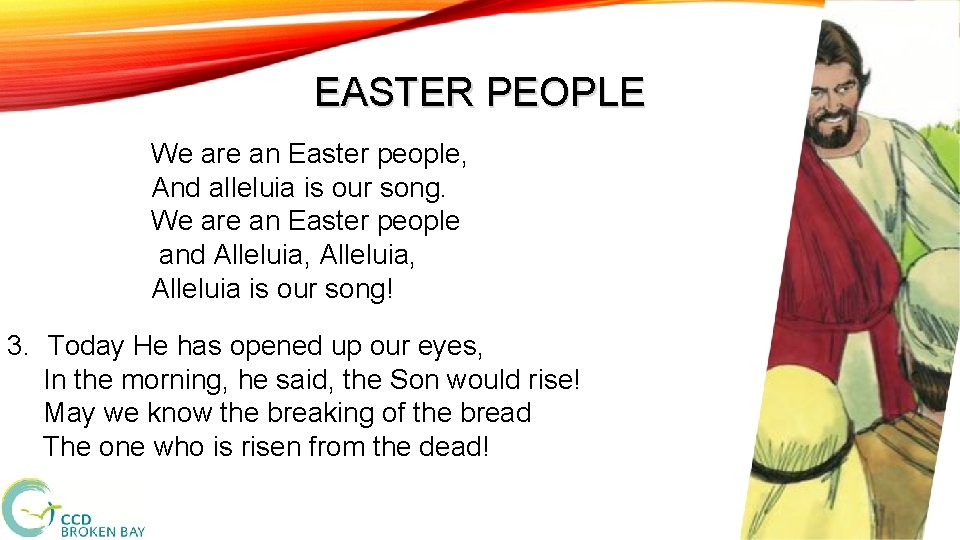 EASTER PEOPLE

We are an Easter people,
And alleluia is our song.
We are an Easter people
and Alleluia, Alleluia,
Alleluia is our song!

3. Today He has opened up our eyes,
In the morning, he said, the Son would rise!
May we know the breaking of the bread
The one who is risen from the dead!

CCD
BROKEN BAY